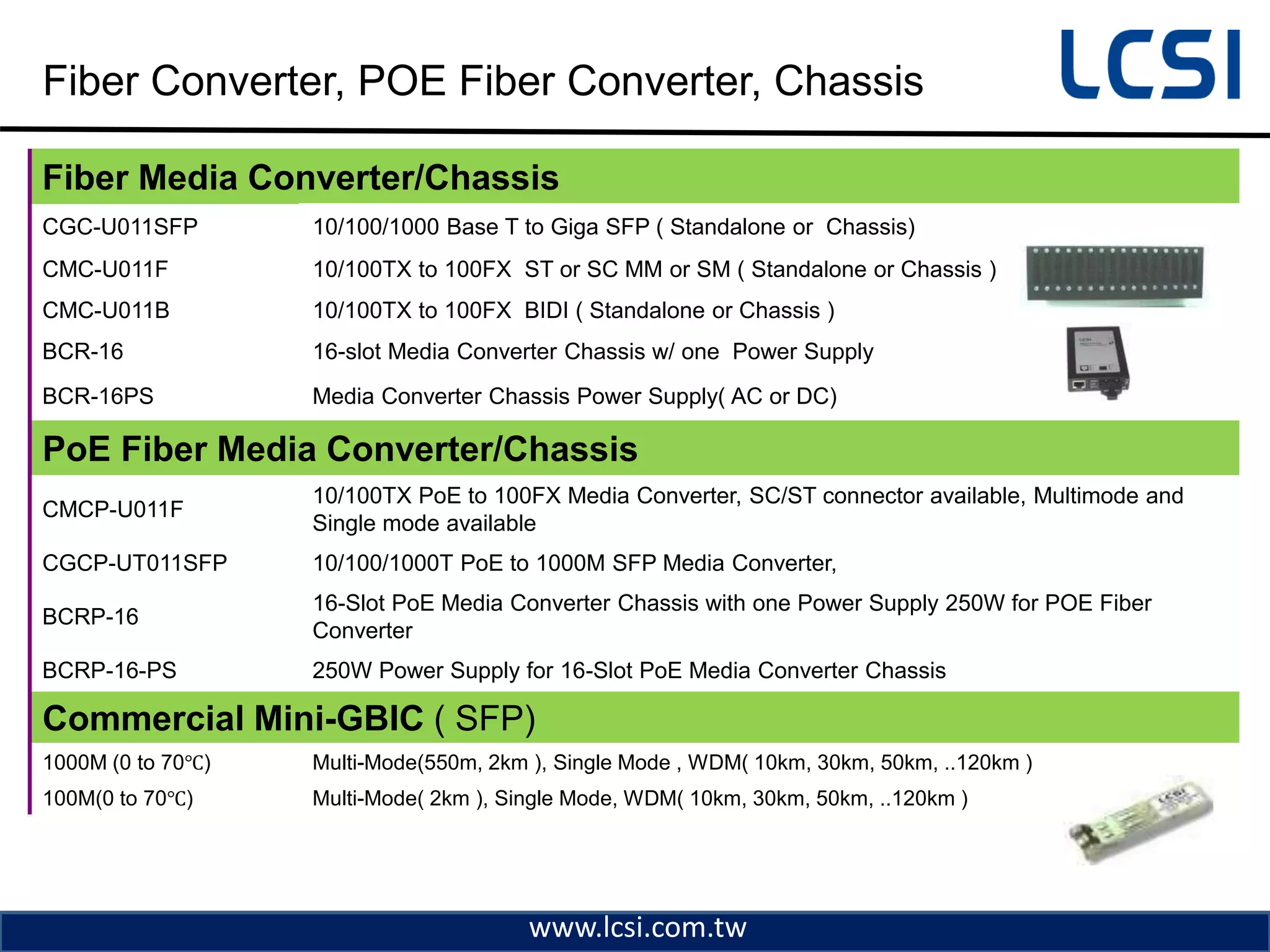 Fiber Converter, POE Fiber Converter, Chassis

LCSI

Fiber Media Converter/Chassis

| | |
|---|---|
| CGC-U011SFP | 10/100/1000 Base T to Giga SFP ( Standalone or Chassis) |
| CMC-U011F | 10/100TX to 100FX ST or SC MM or SM ( Standalone or Chassis ) |
| CMC-U011B | 10/100TX to 100FX BIDI ( Standalone or Chassis ) |
| BCR-16 | 16-slot Media Converter Chassis w/ one Power Supply |
| BCR-16PS | Media Converter Chassis Power Supply( AC or DC) |

PoE Fiber Media Converter/Chassis

| | |
|---|---|
| CMCP-U011F | 10/100TX PoE to 100FX Media Converter, SC/ST connector available, Multimode and Single mode available |
| CGCP-UT011SFP | 10/100/1000T PoE to 1000M SFP Media Converter, |
| BCRP-16 | 16-Slot PoE Media Converter Chassis with one Power Supply 250W for POE Fiber Converter |
| BCRP-16-PS | 250W Power Supply for 16-Slot PoE Media Converter Chassis |

Commercial Mini-GBIC ( SFP)

| | |
|---|---|
| 1000M (0 to 70℃) | Multi-Mode(550m, 2km ), Single Mode , WDM( 10km, 30km, 50km, ..120km ) |
| 100M(0 to 70℃) | Multi-Mode( 2km ), Single Mode, WDM( 10km, 30km, 50km, ..120km ) |

www.lcsi.com.tw